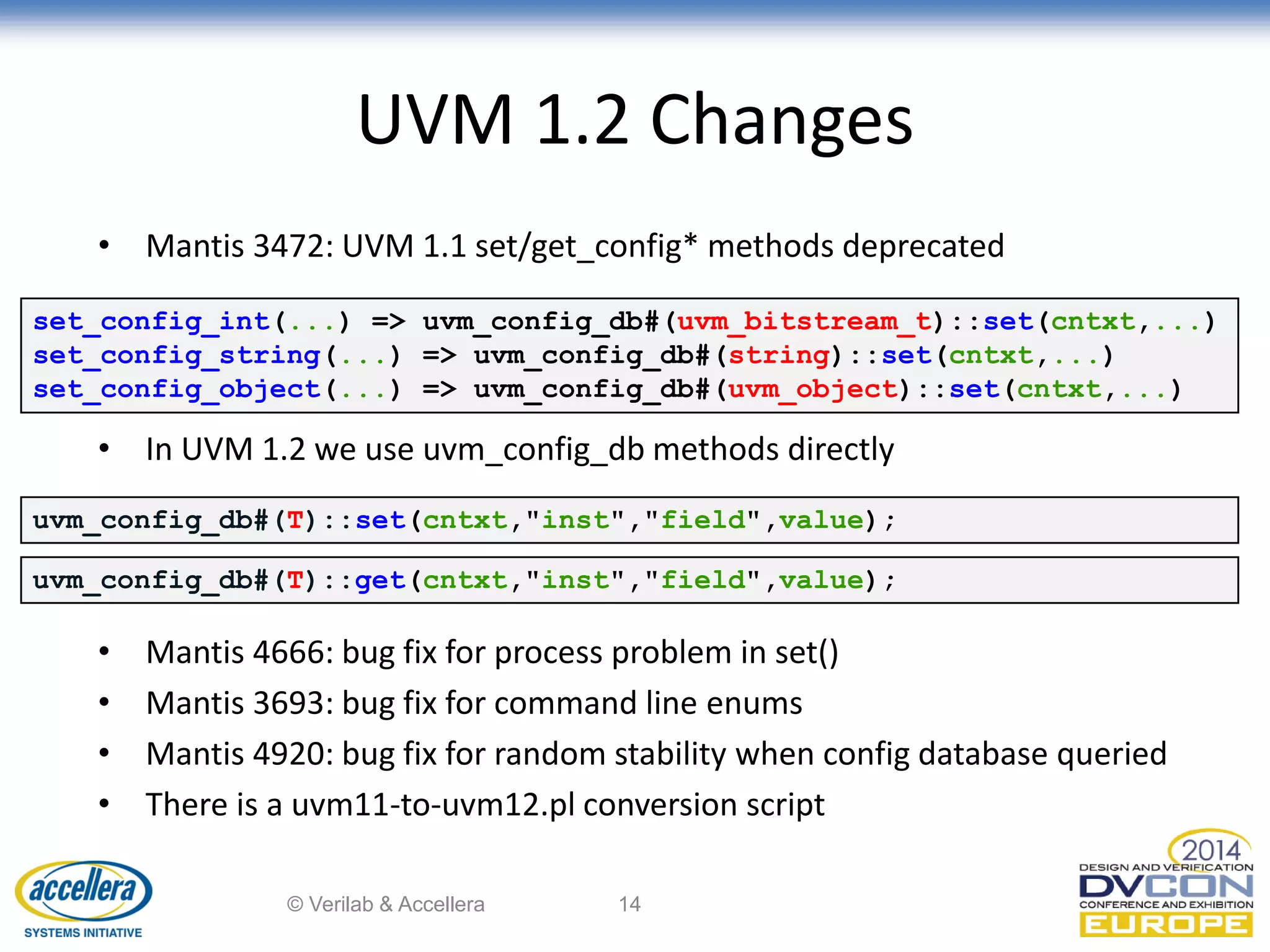 UVM 1.2 Changes

• Mantis 3472: UVM 1.1 set/get_config* methods deprecated

set_config_int(...) => uvm_config_db#(uvm_bitstream_t)::set(cntxt,...)
set_config_string(...) => uvm_config_db#(string)::set(cntxt,...)
set_config_object(...) => uvm_config_db#(uvm_object)::set(cntxt,...)

• In UVM 1.2 we use uvm_config_db methods directly

uvm_config_db#(T)::set(cntxt,"inst","field",value);

uvm_config_db#(T)::get(cntxt,"inst","field",value);

• Mantis 4666: bug fix for process problem in set()
• Mantis 3693: bug fix for command line enums
• Mantis 4920: bug fix for random stability when config database queried
• There is a uvm11-to-uvm12.pl conversion script

accellera SYSTEMS INITIATIVE

© Verilab & Accellera 14

2014 DESIGN AND VERIFICATION DVCON CONFERENCE AND EXHIBITION EUROPE